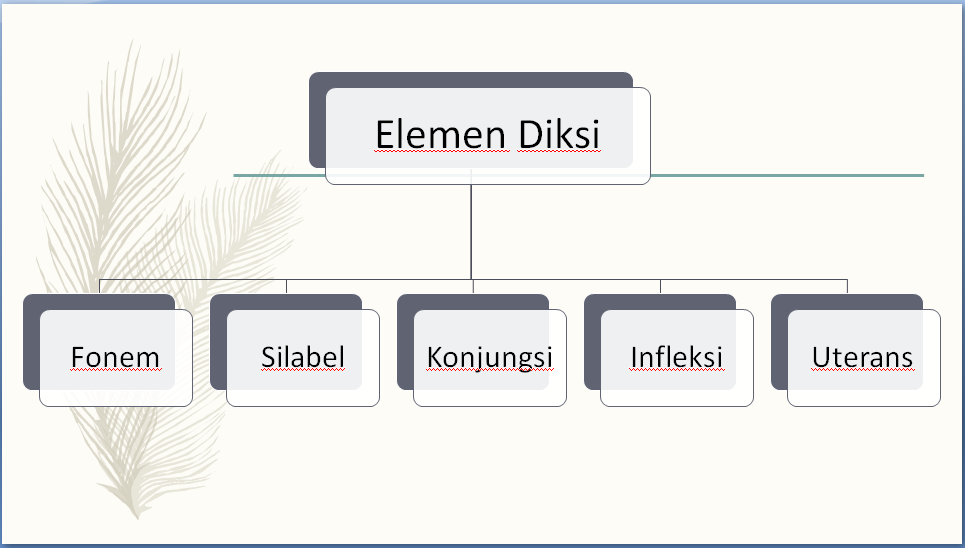 Elemen Diksi

Fonem

Silabel

Konjungsi

Infleksi

Uterans